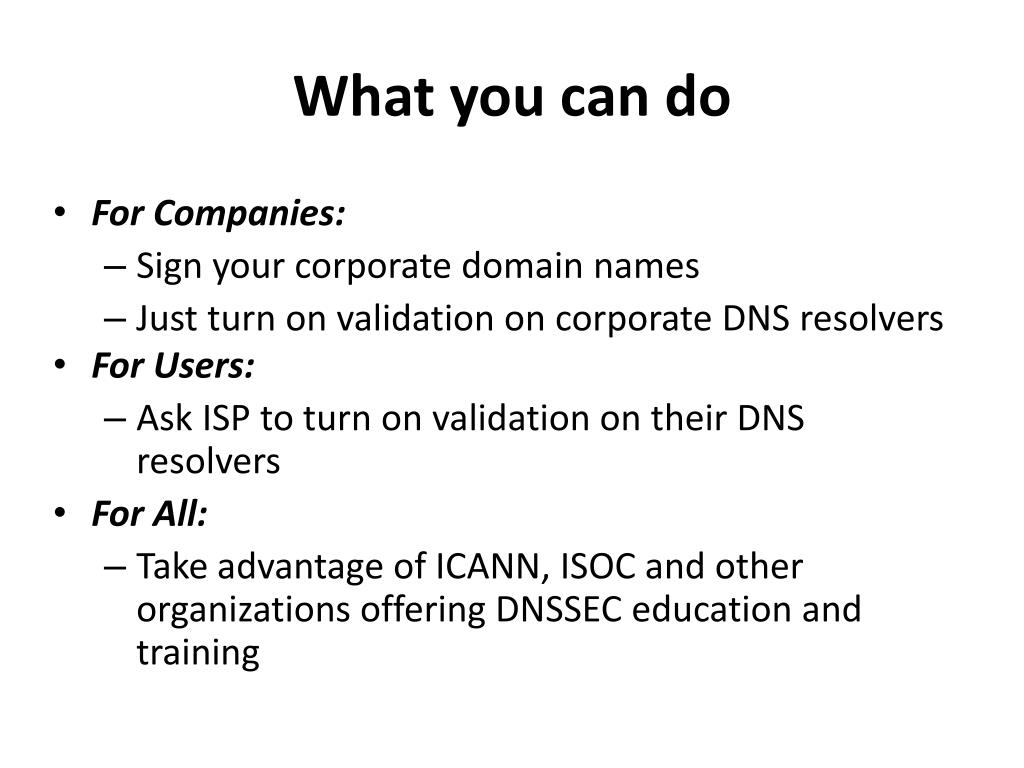 What you can do

• For Companies:
  – Sign your corporate domain names
  – Just turn on validation on corporate DNS resolvers
• For Users:
  – Ask ISP to turn on validation on their DNS resolvers
• For All:
  – Take advantage of ICANN, ISOC and other organizations offering DNSSEC education and training